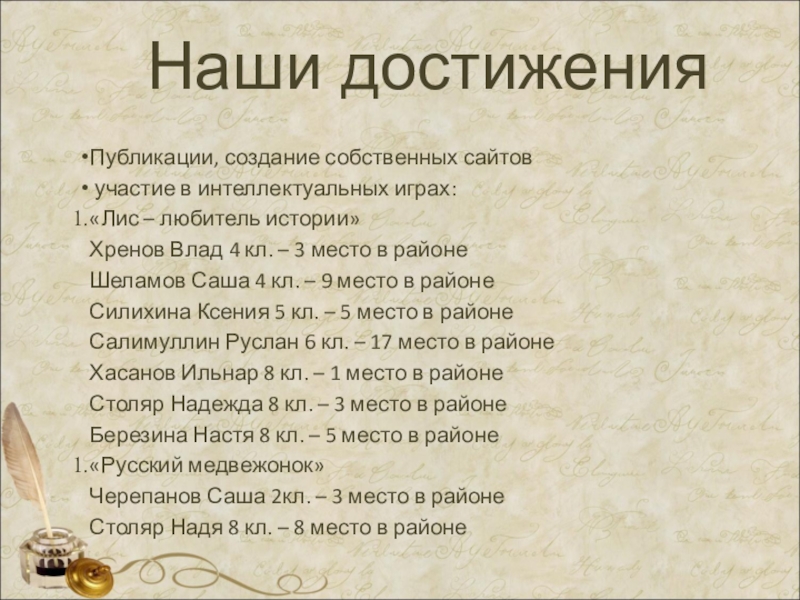 Наши достижения

•Публикации, создание собственных сайтов
• участие в интеллектуальных играх:
1.«Лис – любитель истории»
Хренов Влад 4 кл. – 3 место в районе
Шеламов Саша 4 кл. – 9 место в районе
Силихина Ксения 5 кл. – 5 место в районе
Салимуллин Руслан 6 кл. – 17 место в районе
Хасанов Ильнар 8 кл. – 1 место в районе
Столяр Надежда 8 кл. – 3 место в районе
Березина Настя 8 кл. – 5 место в районе
1.«Русский медвежонок»
Черепанов Саша 2кл. – 3 место в районе
Столяр Надя 8 кл. – 8 место в районе